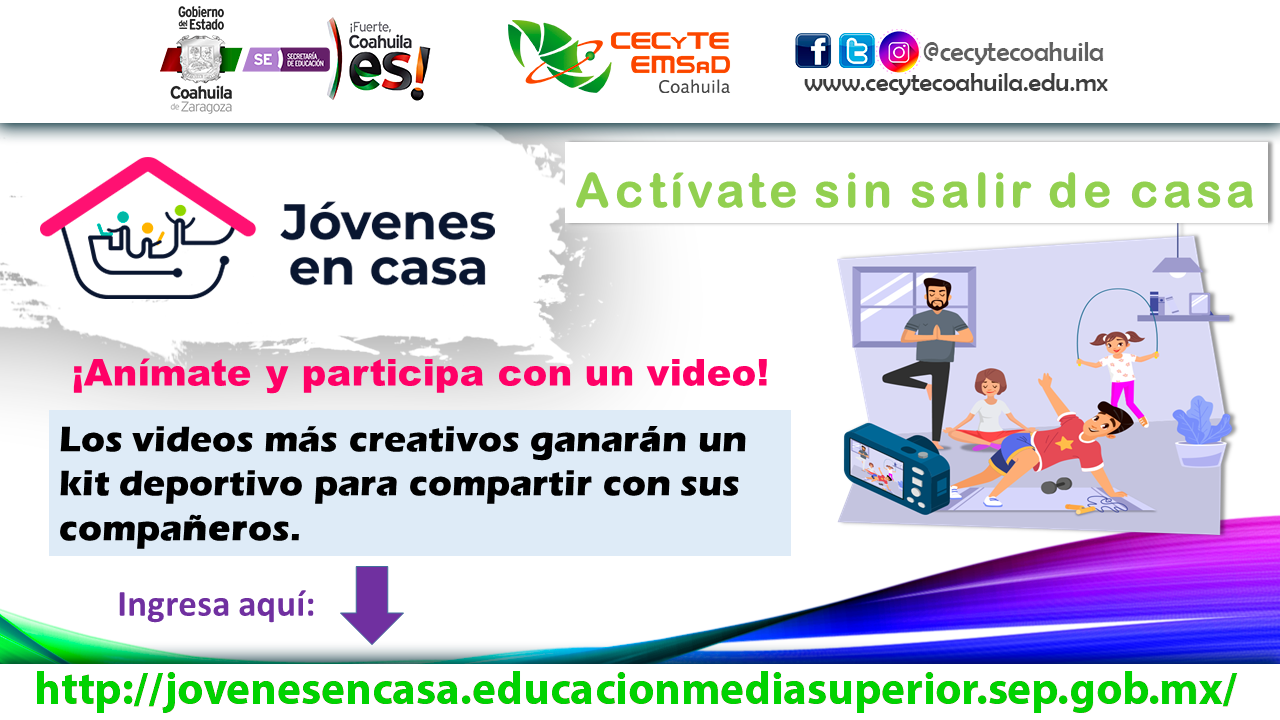 Gobierno del Estado
Coahuila de Zaragoza
SE SECRETARÍA DE EDUCACIÓN
¡Fuerte, Coahuila es!
CECyTE EMSaD Coahuila
@cecytecoahuila
www.cecytecoahuila.edu.mx

Jóvenes en casa

Actívate sin salir de casa

¡Anímate y participa con un video!

Los videos más creativos ganarán un kit deportivo para compartir con sus compañeros.

Ingresa aquí:

http://jovenesencasa.educacionmediasuperior.sep.gob.mx/